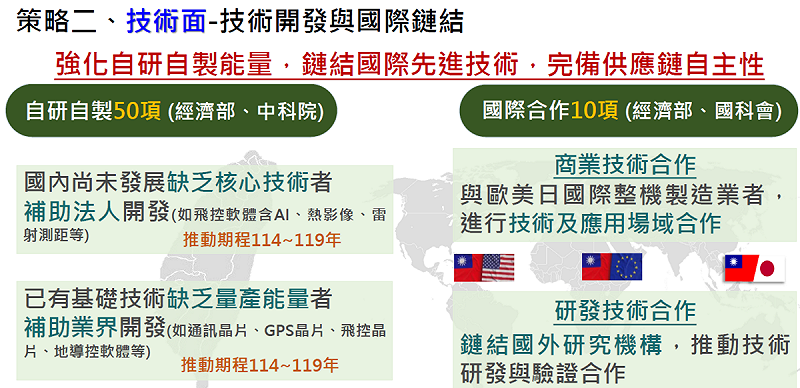 策略二、技術面-技術開發與國際鏈結

強化自研自製能量，鏈結國際先進技術，完備供應鏈自主性

自研自製50項 (經濟部、中科院)

國內尚未發展缺乏核心技術者
補助法人開發(如飛控軟體含AI、熱影像、雷射測距等)
推動期程114~119年

已有基礎技術缺乏量產能量者
補助業界開發(如通訊晶片、GPS晶片、飛控晶片、地導控軟體等)
推動期程114~119年

國際合作10項 (經濟部、國科會)

商業技術合作
與歐美日國際整機製造業者，進行技術及應用場域合作

研發技術合作
鏈結國外研究機構，推動技術研發與驗證合作